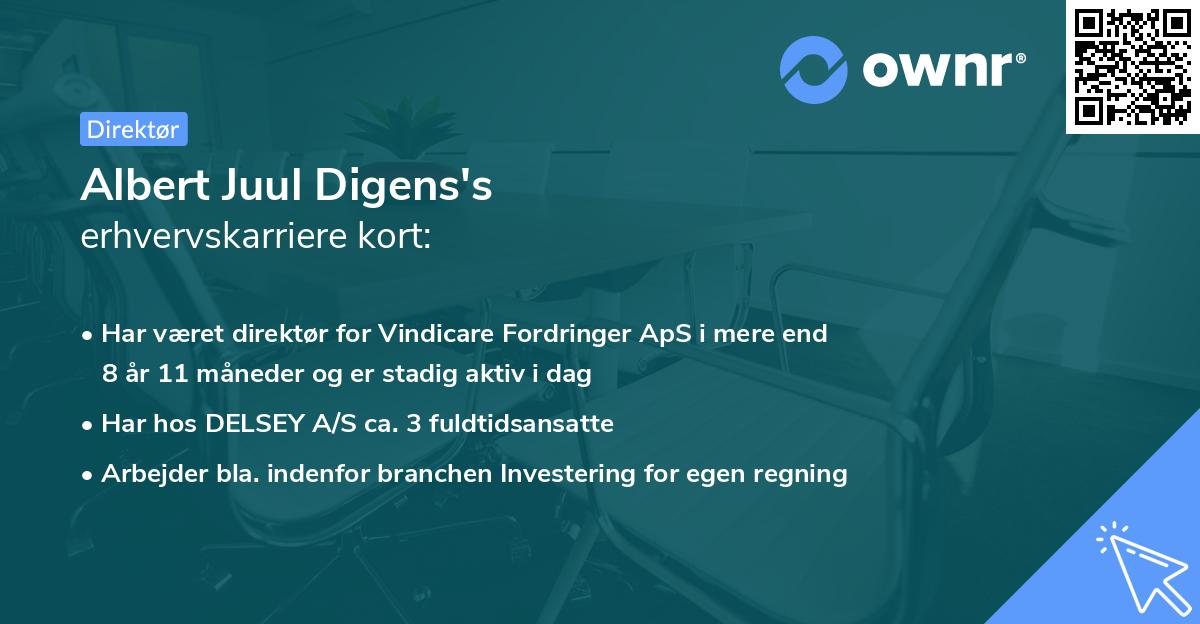 ownr®

Direktør

Albert Juul Digens's
erhvervskarriere kort:

• Har været direktør for Vindicare Fordringer ApS i mere end 8 år 11 måneder og er stadig aktiv i dag
• Har hos DELSEY A/S ca. 3 fuldtidsansatte
• Arbejder bla. indenfor branchen Investering for egen regning